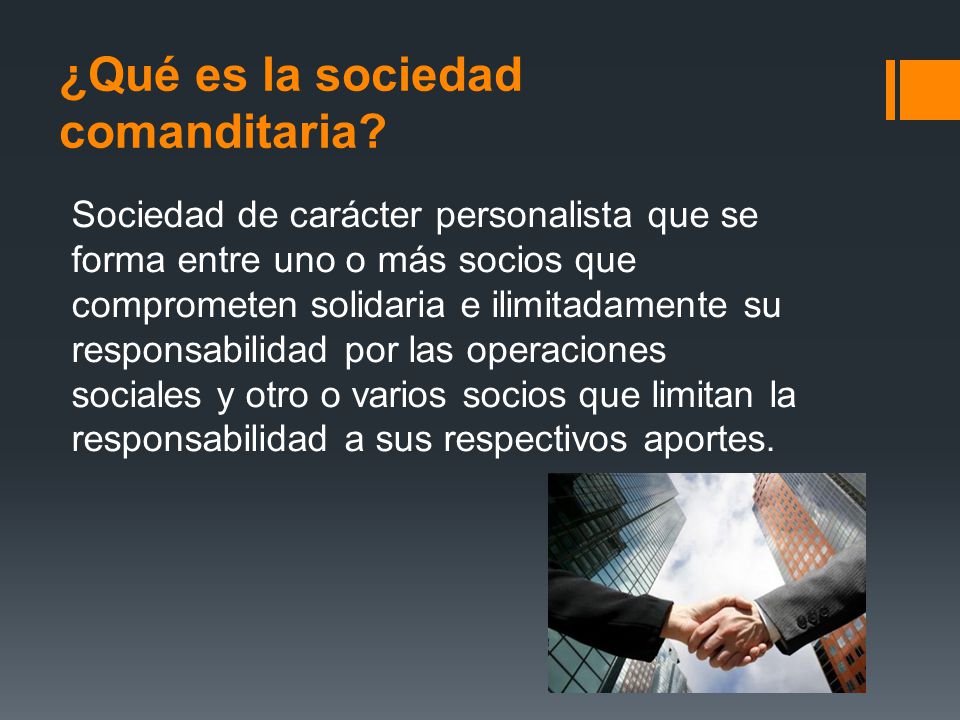 ¿Qué es la sociedad comanditaria?

Sociedad de carácter personalista que se forma entre uno o más socios que comprometen solidaria e ilimitadamente su responsabilidad por las operaciones sociales y otro o varios socios que limitan la responsabilidad a sus respectivos aportes.